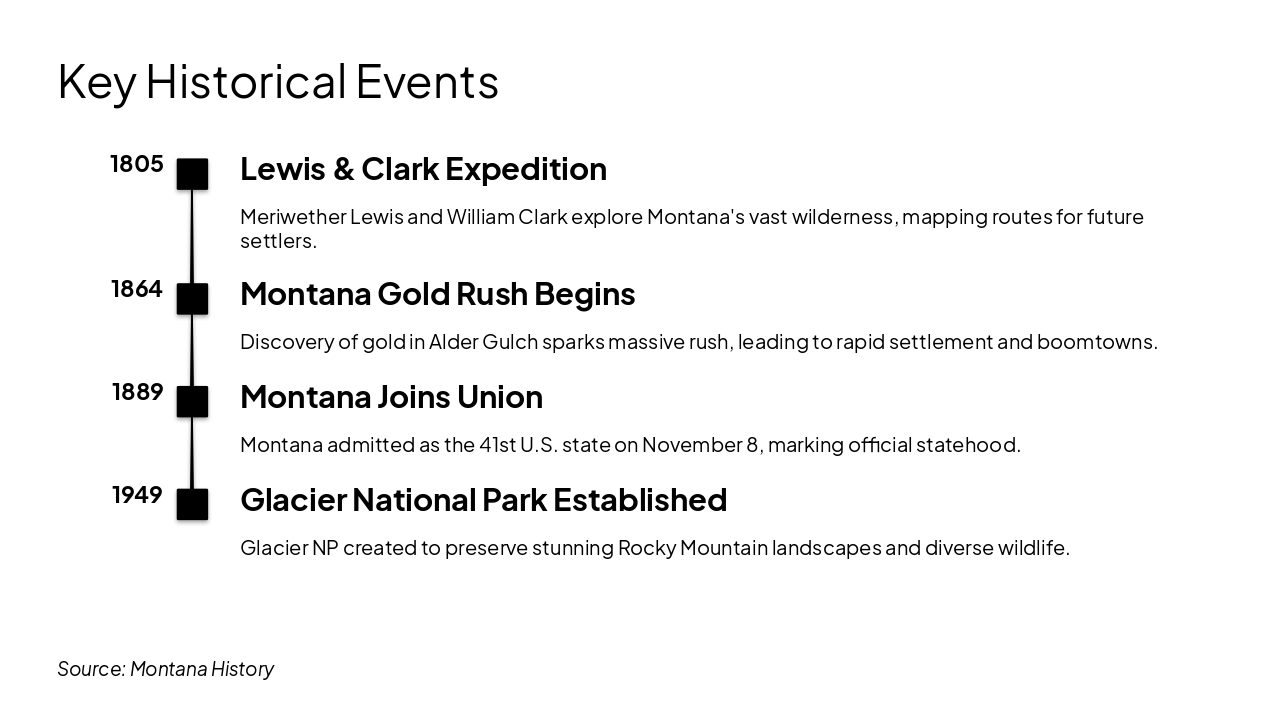 Key Historical Events

1805

Lewis & Clark Expedition

Meriwether Lewis and William Clark explore Montana's vast wilderness, mapping routes for future settlers.

1864

Montana Gold Rush Begins

Discovery of gold in Alder Gulch sparks massive rush, leading to rapid settlement and boomtowns.

1889

Montana Joins Union

Montana admitted as the 41st U.S. state on November 8, marking official statehood.

1949

Glacier National Park Established

Glacier NP created to preserve stunning Rocky Mountain landscapes and diverse wildlife.

Source: Montana History